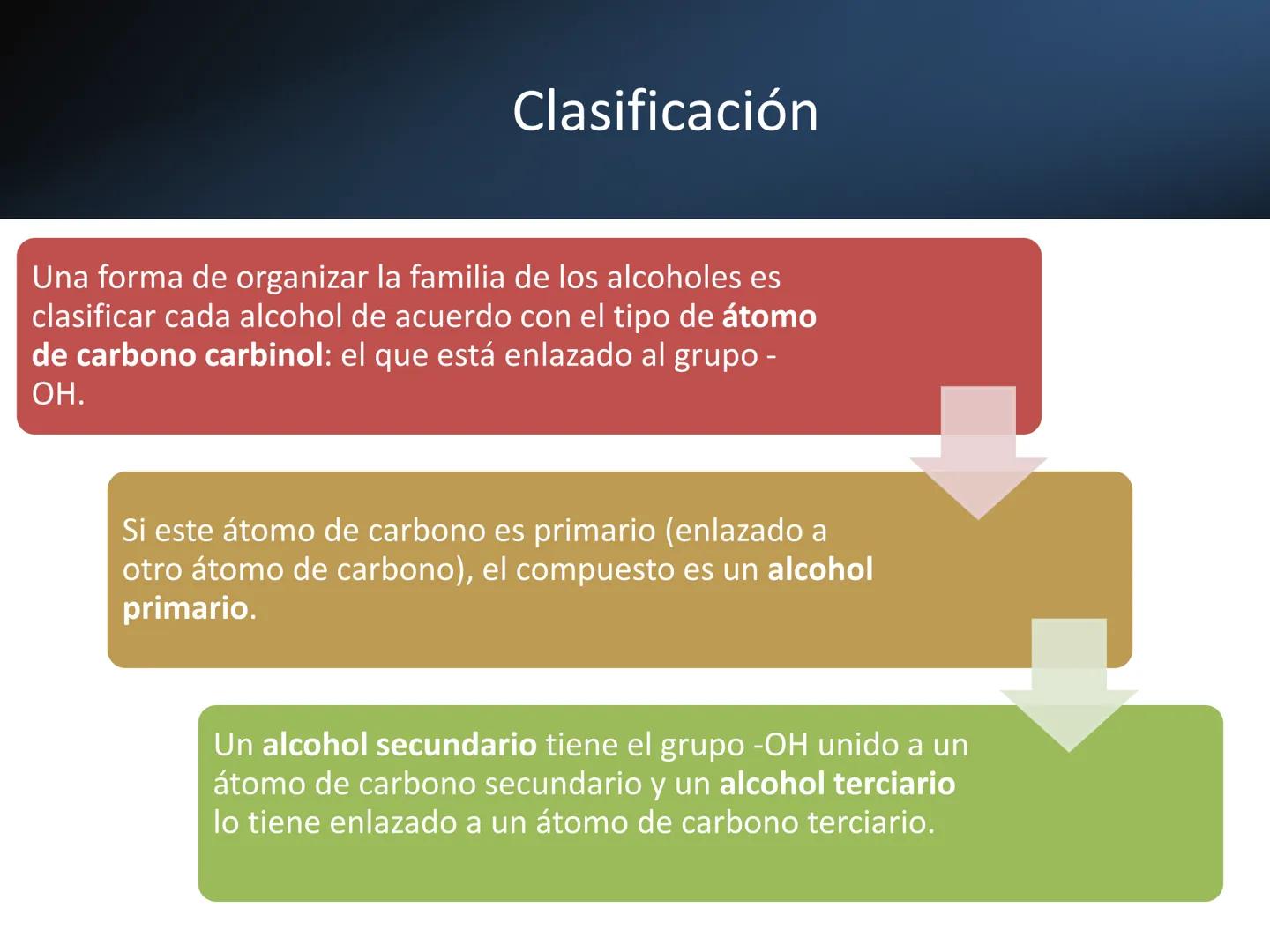 Clasificación

Una forma de organizar la familia de los alcoholes es clasificar cada alcohol de acuerdo con el tipo de átomo de carbono carbinol: el que está enlazado al grupo -OH.

Si este átomo de carbono es primario (enlazado a otro átomo de carbono), el compuesto es un alcohol primario.

Un alcohol secundario tiene el grupo -OH unido a un átomo de carbono secundario y un alcohol terciario lo tiene enlazado a un átomo de carbono terciario.